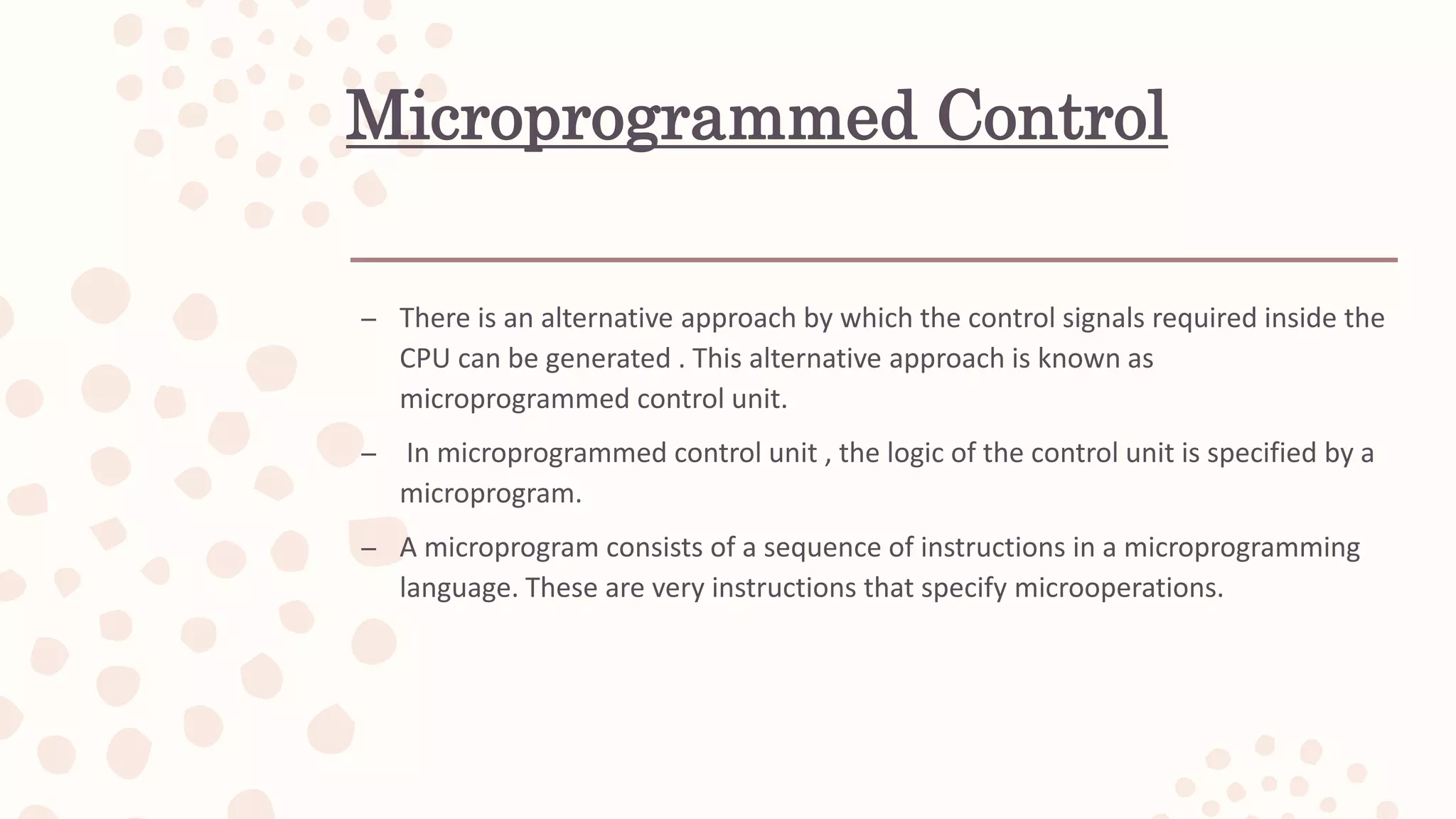 Microprogrammed Control

– There is an alternative approach by which the control signals required inside the CPU can be generated . This alternative approach is known as microprogrammed control unit.

– In microprogrammed control unit , the logic of the control unit is specified by a microprogram.

– A microprogram consists of a sequence of instructions in a microprogramming language. These are very instructions that specify microoperations.